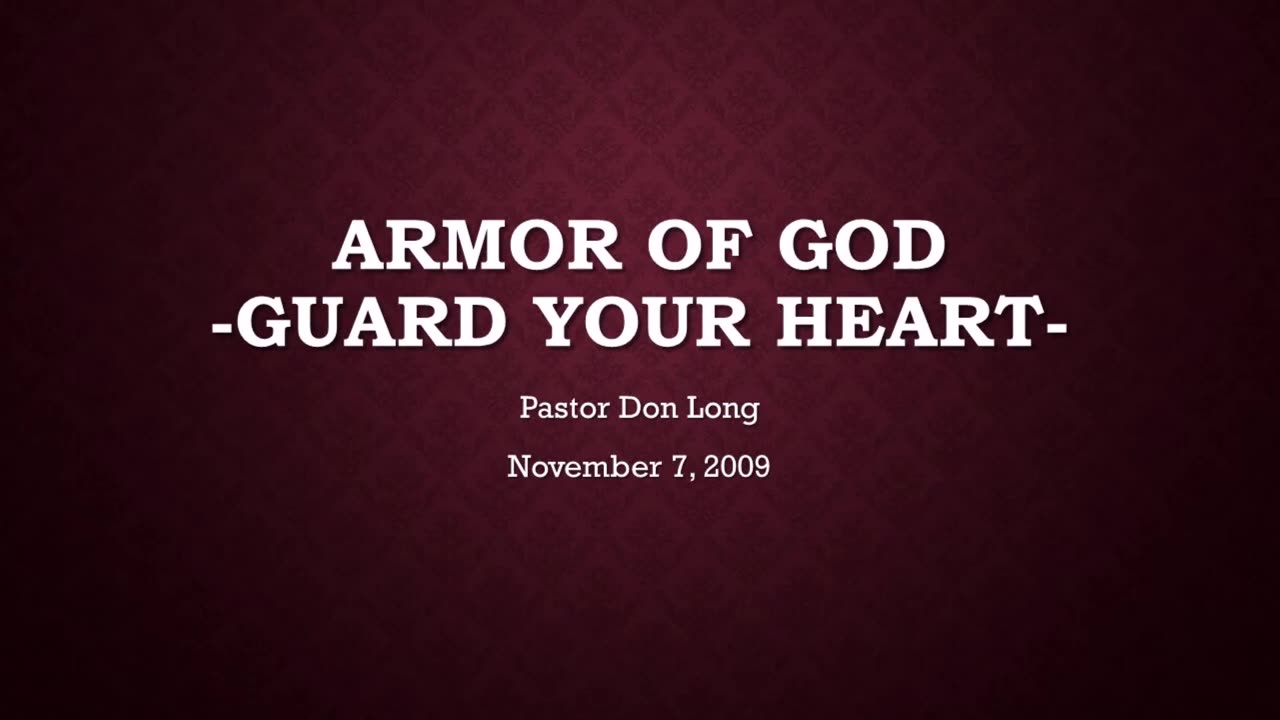 ARMOR OF GOD
-GUARD YOUR HEART-

Pastor Don Long

November 7, 2009